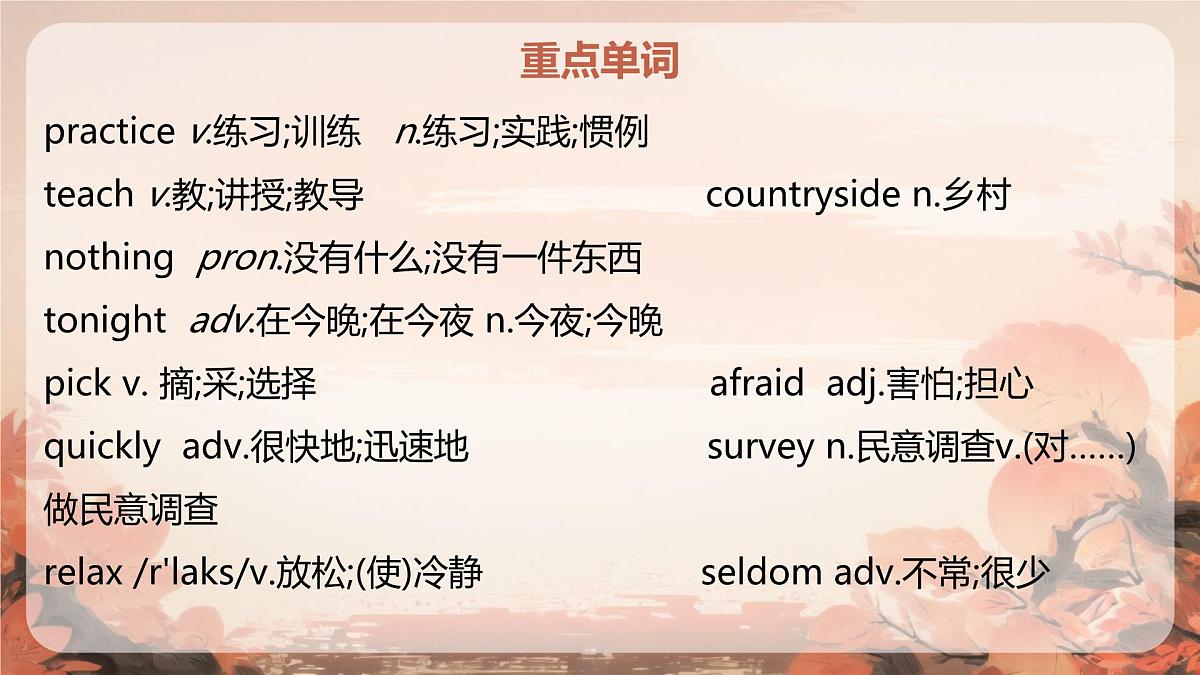 重点单词

practice v.练习;训练 n.练习;实践;惯例

teach v.教;讲授;教导

countryside n.乡村

nothing pron.没有什么;没有一件东西

tonight adv.在今晚;在今夜 n.今夜;今晚

pick v. 摘;采;选择

afraid adj.害怕;担心

quickly adv.很快地;迅速地

survey n.民意调查v.(对……)做民意调查

relax /r'laks/v.放松;(使)冷静

seldom adv.不常;很少